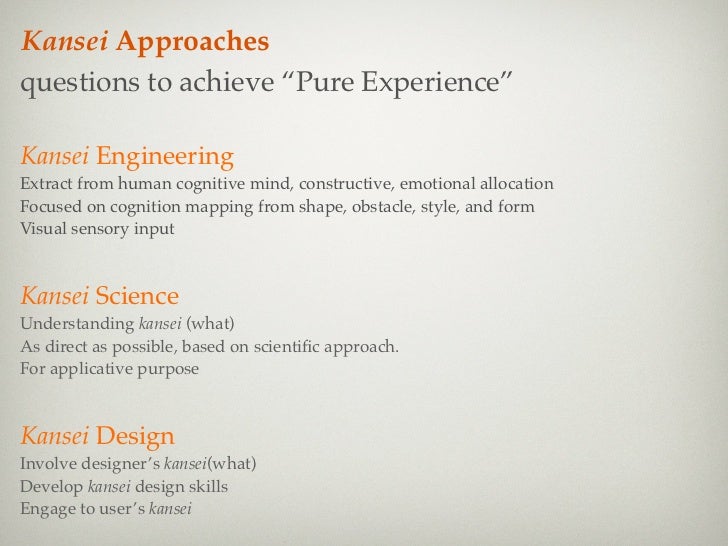 Kansei Approaches
questions to achieve “Pure Experience”

Kansei Engineering
Extract from human cognitive mind, constructive, emotional allocation
Focused on cognition mapping from shape, obstacle, style, and form
Visual sensory input

Kansei Science
Understanding kansei (what)
As direct as possible, based on scientific approach.
For applicative purpose

Kansei Design
Involve designer’s kansei(what)
Develop kansei design skills
Engage to user’s kansei